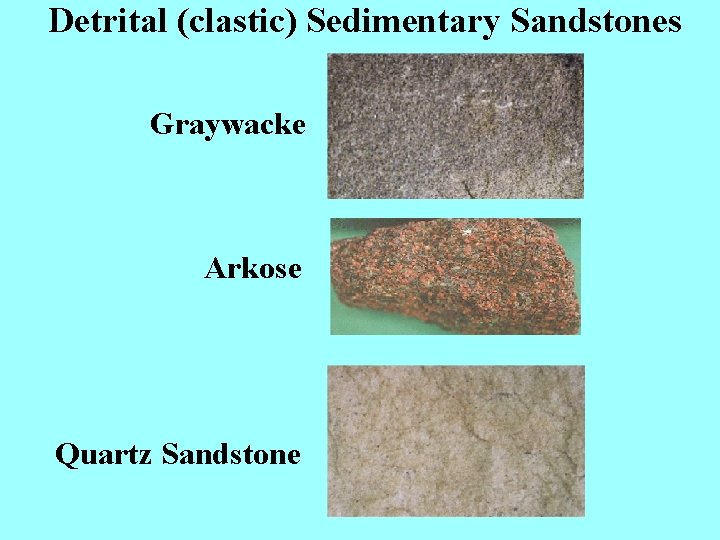 Detrital (clastic) Sedimentary Sandstones

Graywacke

Arkose

Quartz Sandstone